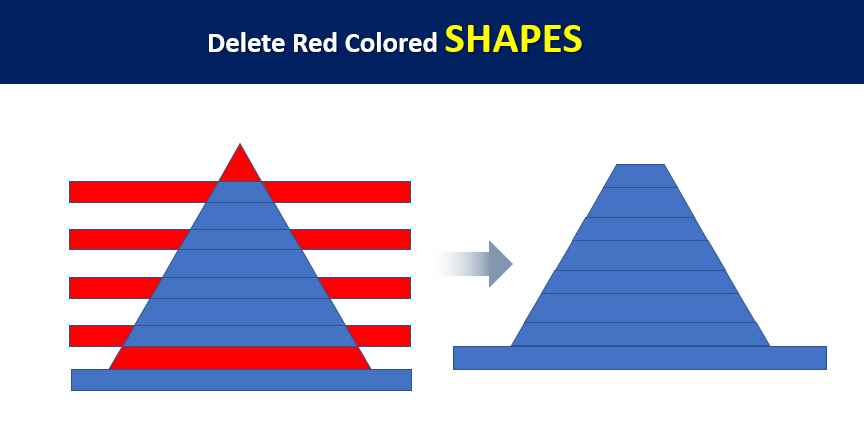 Delete Red Colored SHAPES